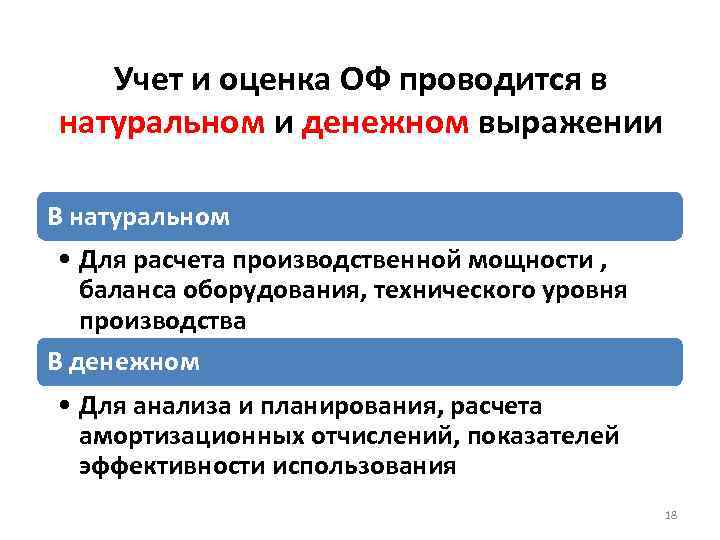 Учет и оценка ОФ проводится в натуральном и денежном выражении

В натуральном

• Для расчета производственной мощности , баланса оборудования, технического уровня производства

В денежном

• Для анализа и планирования, расчета амортизационных отчислений, показателей эффективности использования

18